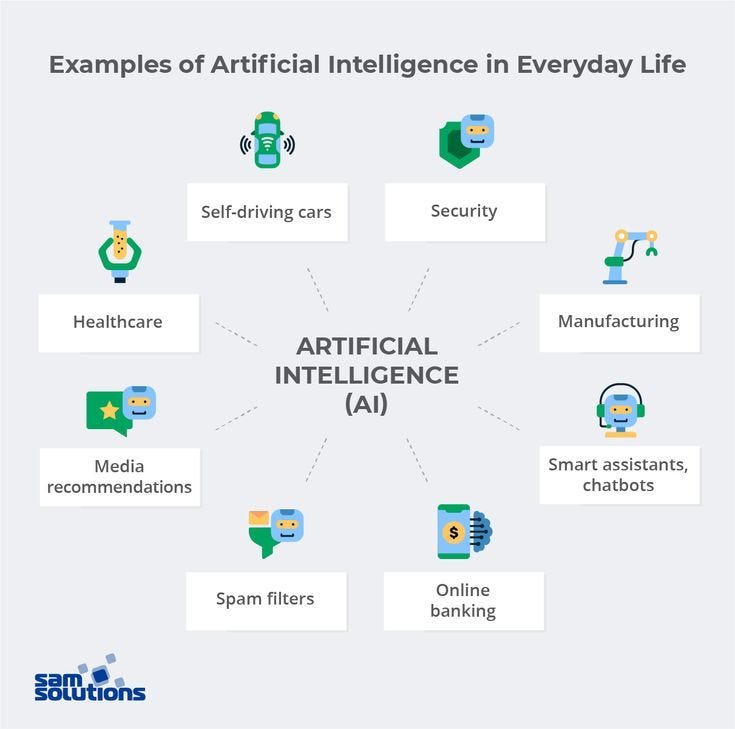 Examples of Artificial Intelligence in Everyday Life

Self-driving cars

Security

Healthcare

Manufacturing

ARTIFICIAL INTELLIGENCE (AI)

Media recommendations

Smart assistants, chatbots

Spam filters

Online banking

sam solutions